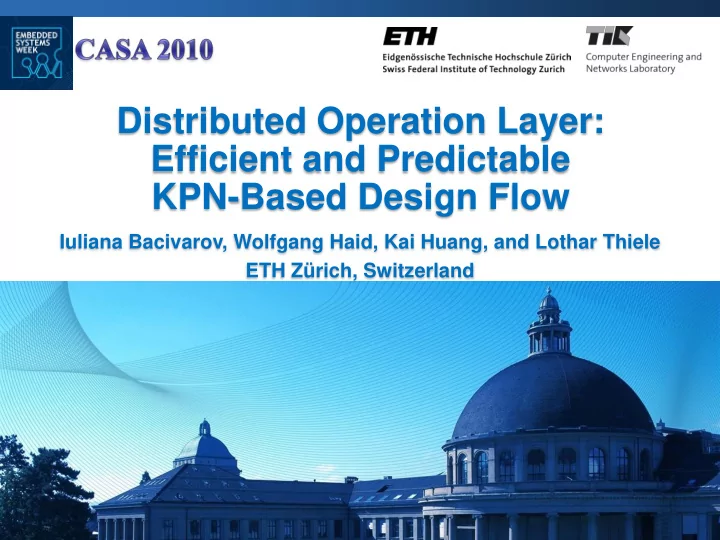 EMBEDDED SYSTEMS WEEK

CASA 2010

ETH
Eidgenössische Technische Hochschule Zürich
Swiss Federal Institute of Technology Zurich

TIK
Computer Engineering and Networks Laboratory

Distributed Operation Layer: Efficient and Predictable KPN-Based Design Flow

Iuliana Bacivarov, Wolfgang Haid, Kai Huang, and Lothar Thiele
ETH Zürich, Switzerland